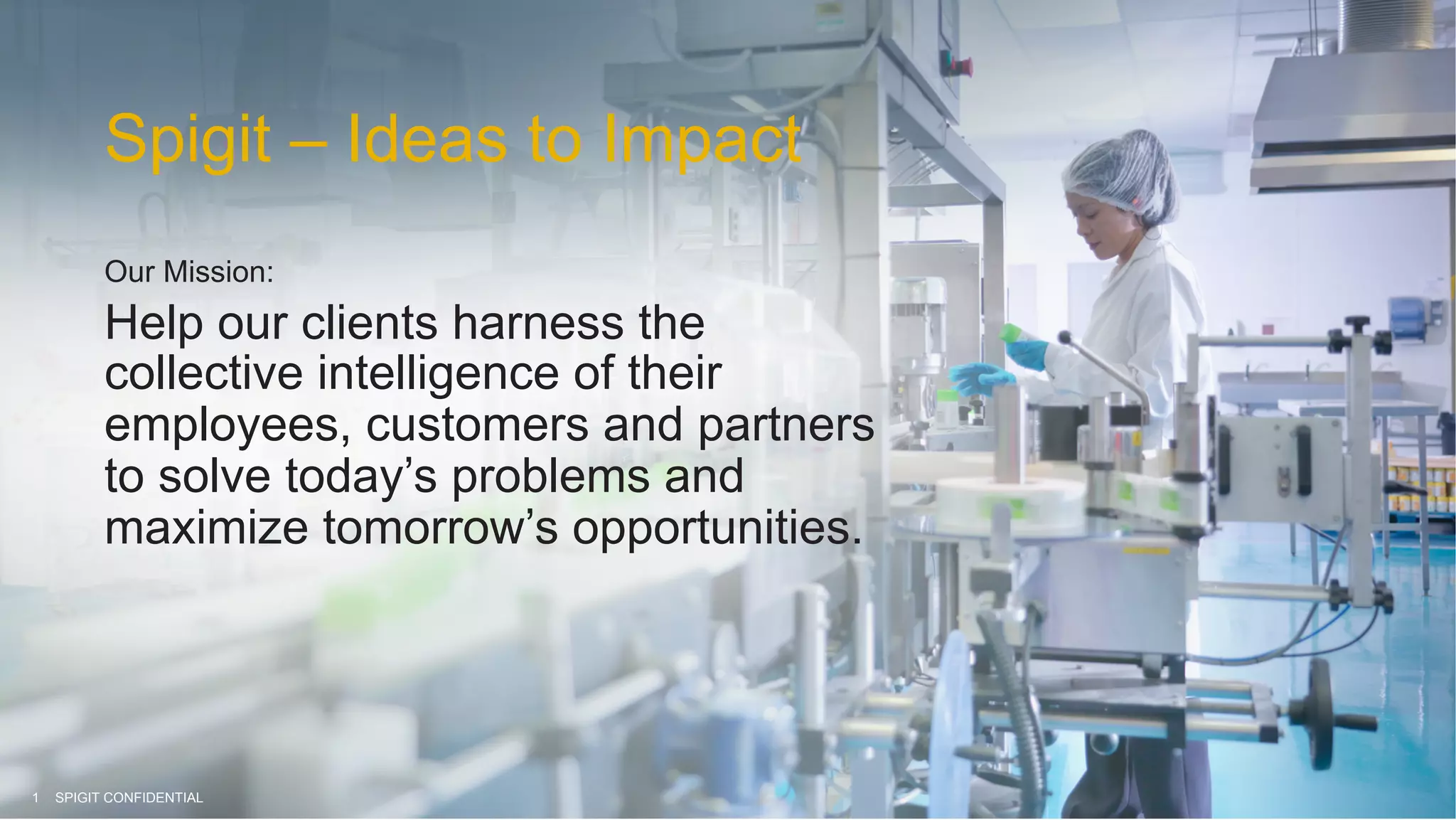 Spigit – Ideas to Impact

Our Mission:

Help our clients harness the collective intelligence of their employees, customers and partners to solve today’s problems and maximize tomorrow’s opportunities.

1 SPIGIT CONFIDENTIAL